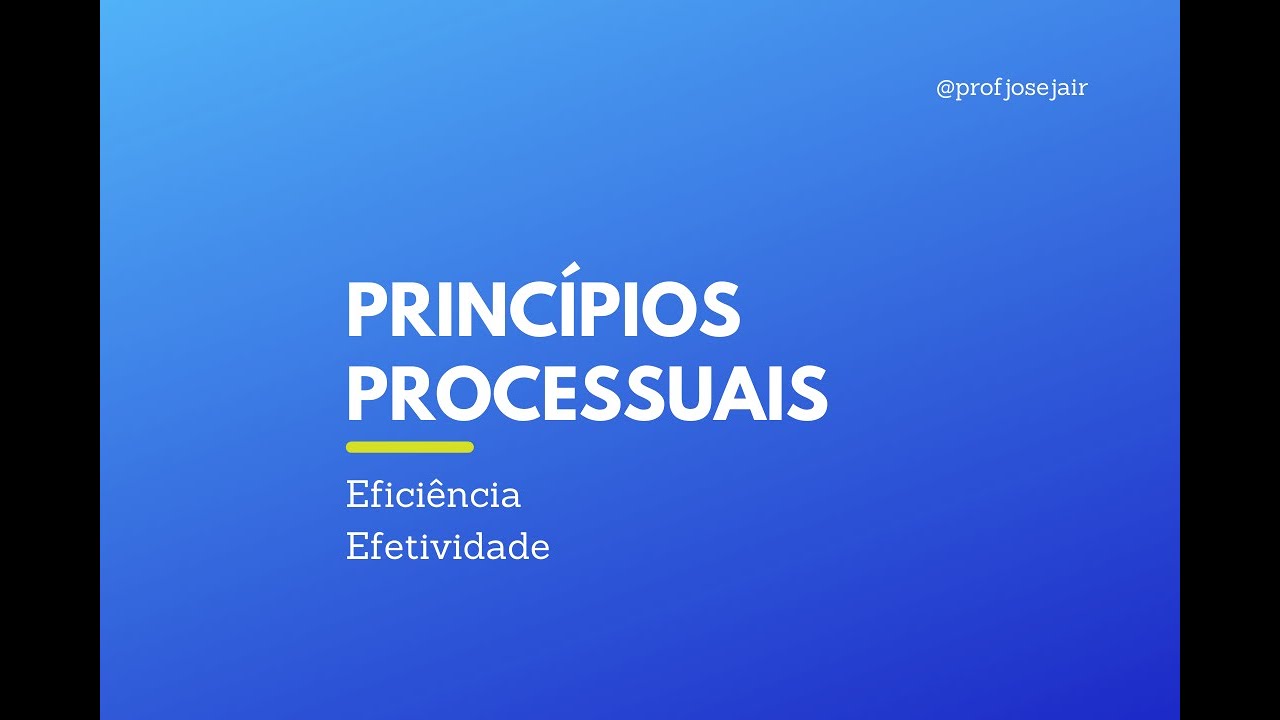 @profjosejair

PRINCÍPIOS PROCESSUAIS

Eficiência
Efetividade